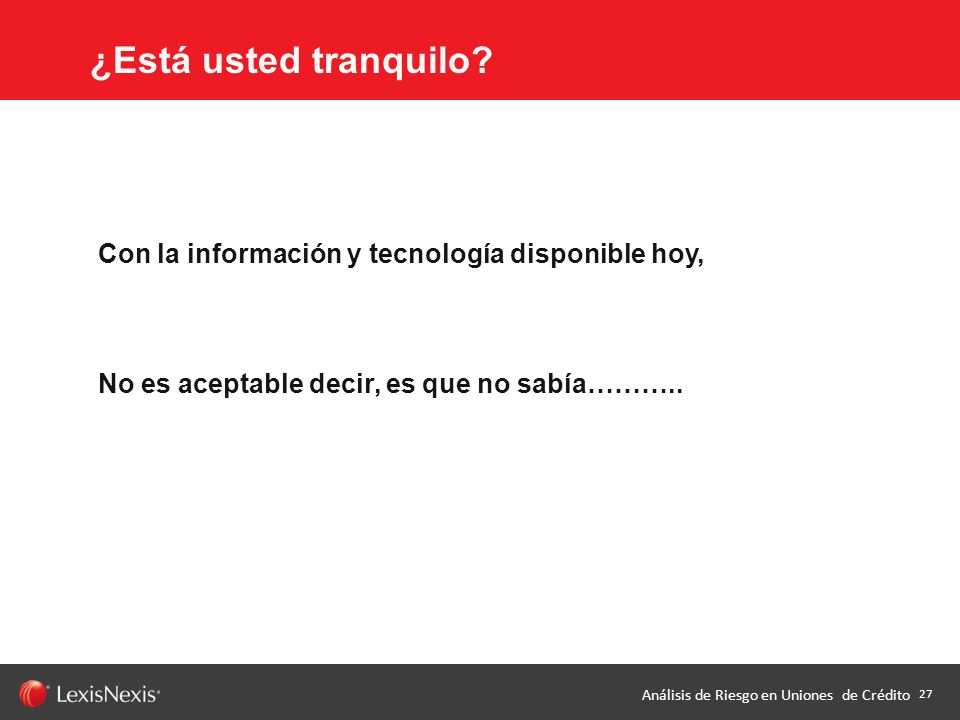 ¿Está usted tranquilo?

Con la información y tecnología disponible hoy,

No es aceptable decir, es que no sabía………..

LexisNexis®

Análisis de Riesgo en Uniones de Crédito 27